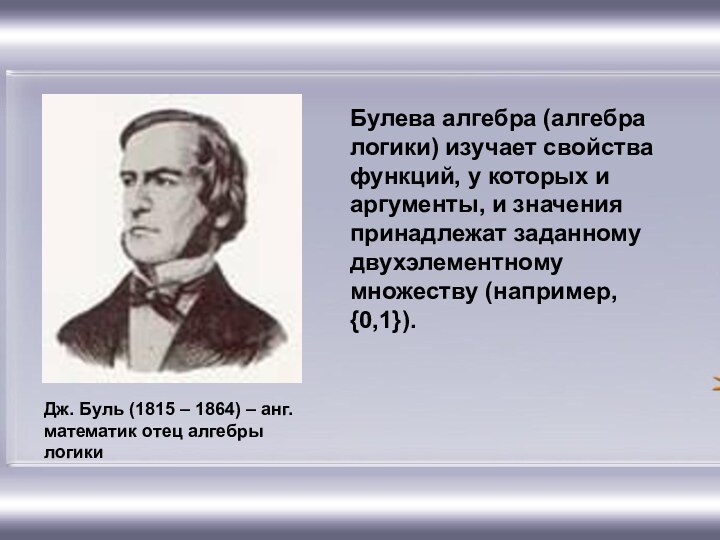 Булева алгебра (алгебра логики) изучает свойства функций, у которых и аргументы, и значения принадлежат заданному двухэлементному множеству (например, {0,1}).

Дж. Буль (1815 – 1864) – анг. математик отец алгебры логики